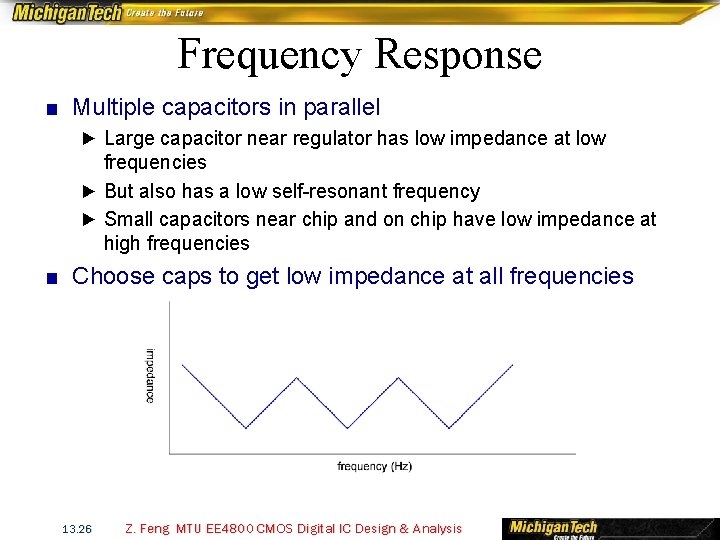 MichiganTech Create the Future

Frequency Response

■ Multiple capacitors in parallel

► Large capacitor near regulator has low impedance at low frequencies

► But also has a low self-resonant frequency

► Small capacitors near chip and on chip have low impedance at high frequencies

■ Choose caps to get low impedance at all frequencies

impedance

frequency (Hz)

13.26 Z. Feng MTU EE4800 CMOS Digital IC Design & Analysis

MichiganTech Create the Future